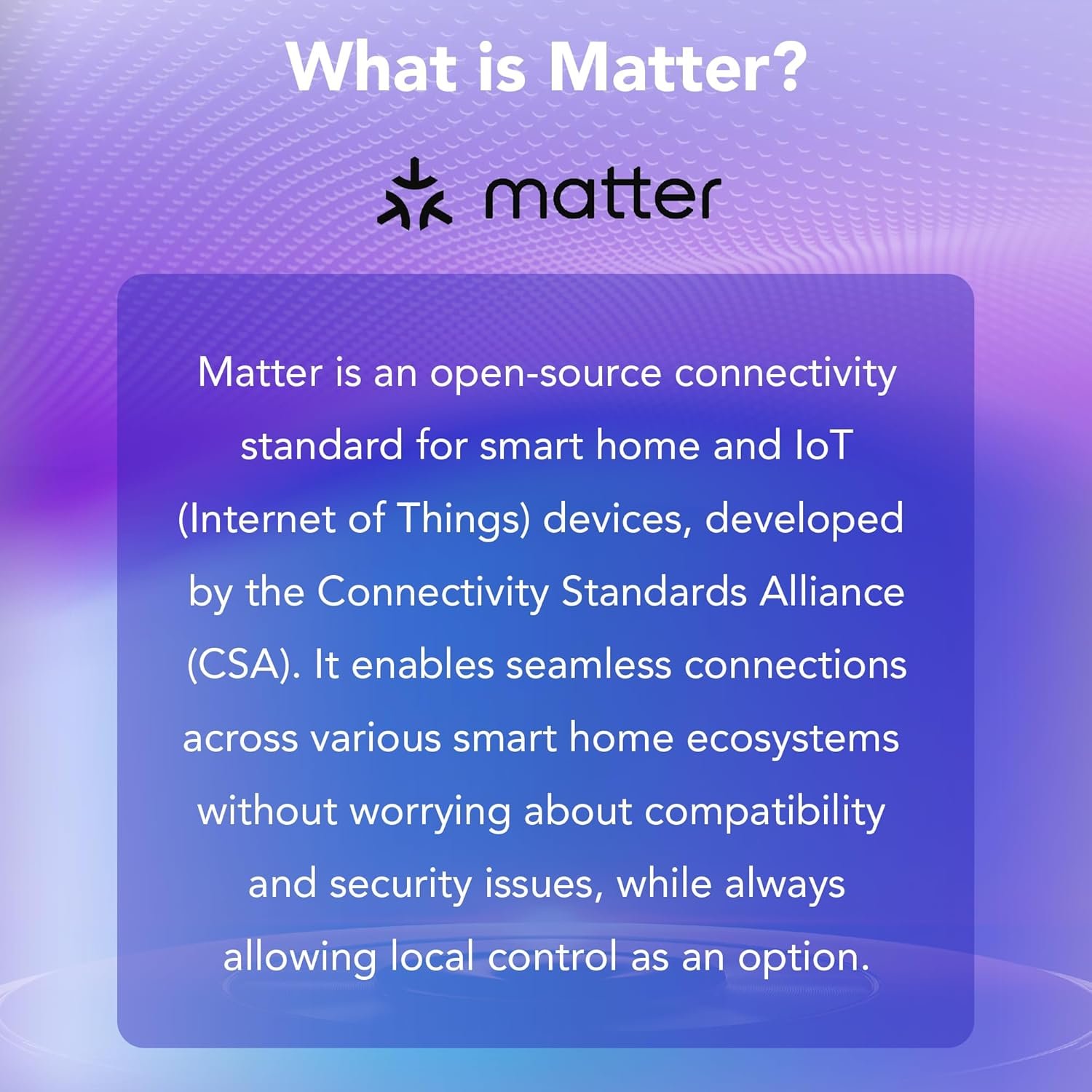 What is Matter?

matter

Matter is an open-source connectivity standard for smart home and IoT (Internet of Things) devices, developed by the Connectivity Standards Alliance (CSA). It enables seamless connections across various smart home ecosystems without worrying about compatibility and security issues, while always allowing local control as an option.